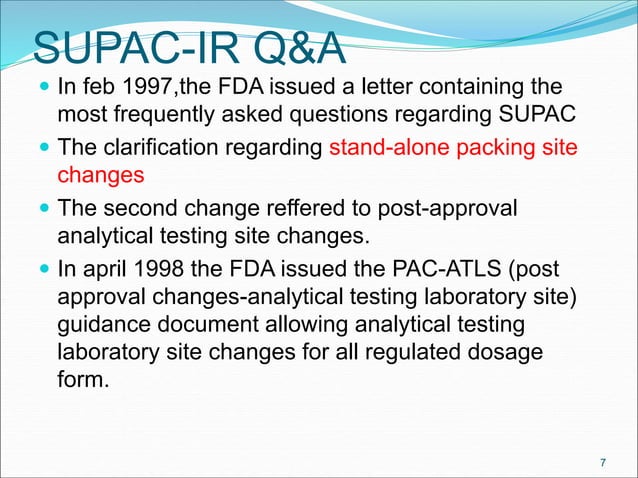 SUPAC-IR Q&A

- In feb 1997,the FDA issued a letter containing the most frequently asked questions regarding SUPAC
- The clarification regarding stand-alone packing site changes
- The second change reffered to post-approval analytical testing site changes.
- In april 1998 the FDA issued the PAC-ATLS (post approval changes-analytical testing laboratory site) guidance document allowing analytical testing laboratory site changes for all regulated dosage form.

7